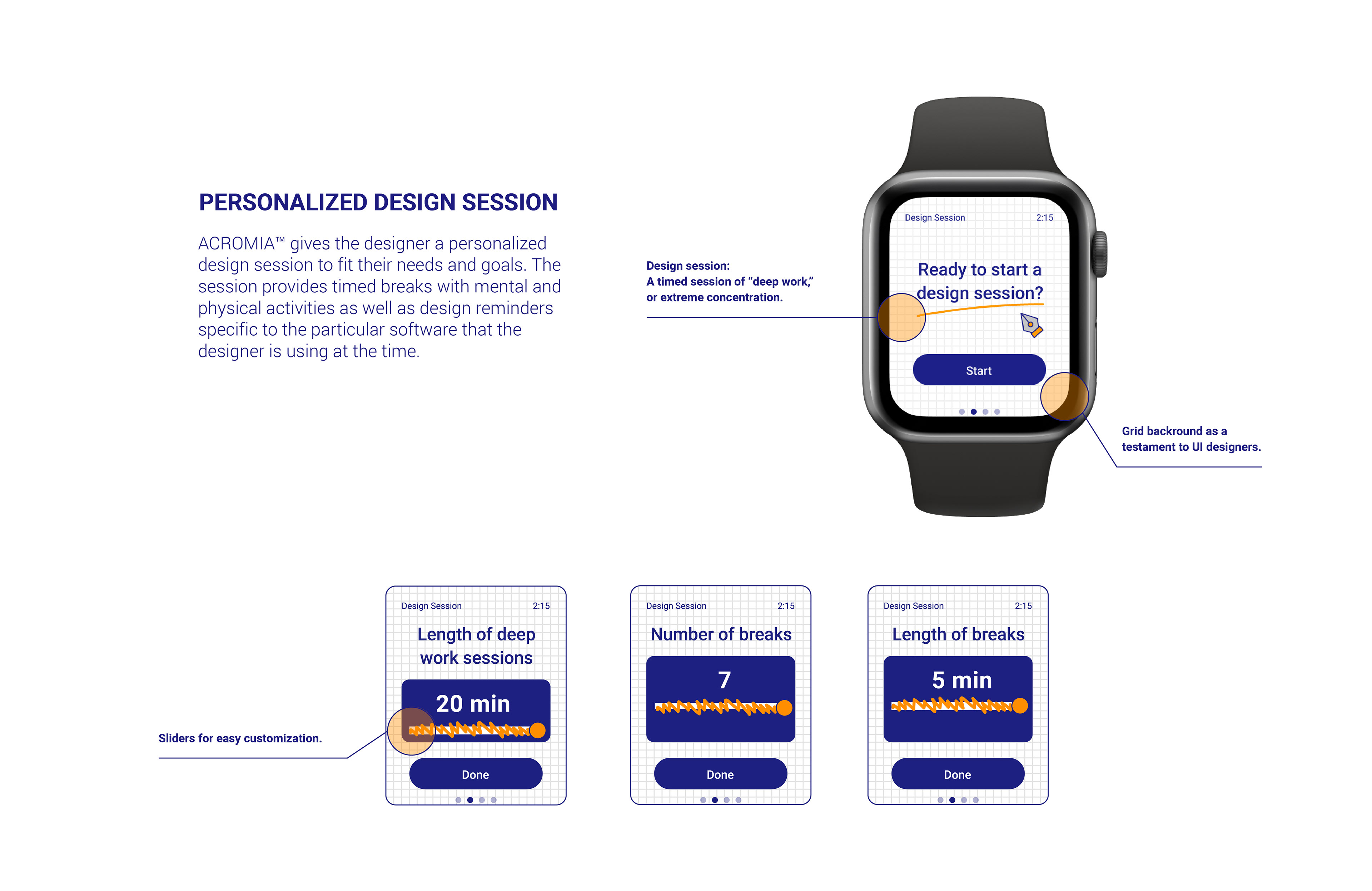 PERSONALIZED DESIGN SESSION

ACROMIA™ gives the designer a personalized design session to fit their needs and goals. The session provides timed breaks with mental and physical activities as well as design reminders specific to the particular software that the designer is using at the time.

Design session:
A timed session of "deep work," or extreme concentration.

Design Session 2:15

Ready to start a design session?

Start

Grid backround as a testament to UI designers.

Sliders for easy customization.

Design Session 2:15

Length of deep work sessions

20 min

Done

Design Session 2:15

Number of breaks

7

Done

Design Session 2:15

Length of breaks

5 min

Done